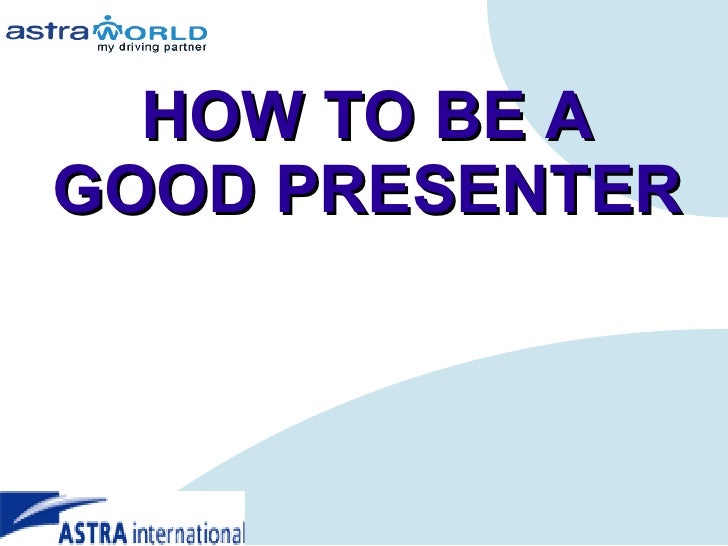 astraWORLD
my driving partner

HOW TO BE A GOOD PRESENTER

ASTRA international